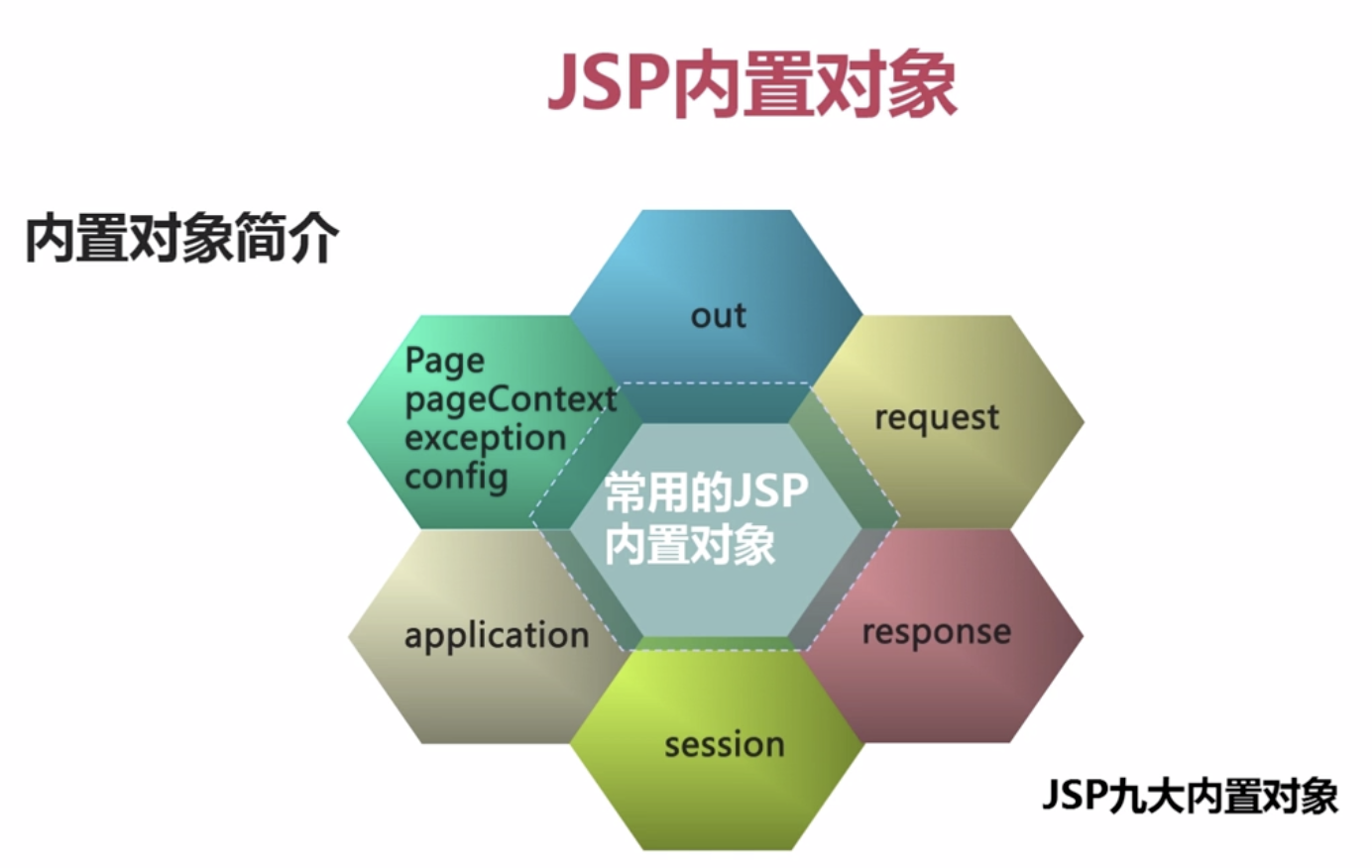 JSP内置对象

内置对象简介

out

Page
pageContext
exception
config

request

常用的JSP
内置对象

application

response

session

JSP九大内置对象